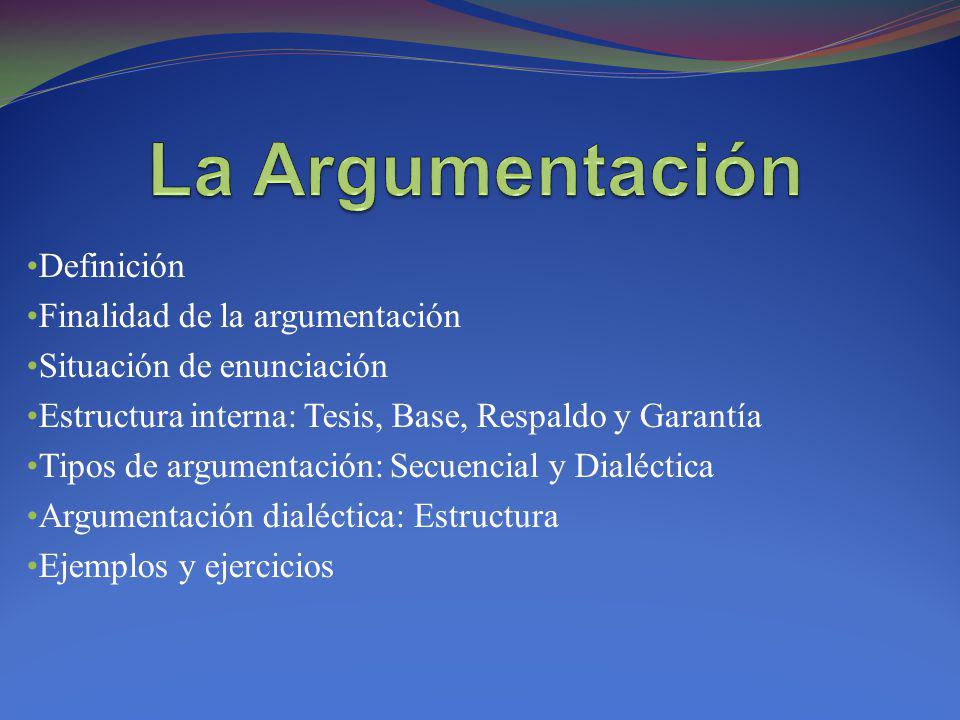 La Argumentación

•Definición
•Finalidad de la argumentación
•Situación de enunciación
•Estructura interna: Tesis, Base, Respaldo y Garantía
•Tipos de argumentación: Secuencial y Dialéctica
•Argumentación dialéctica: Estructura
•Ejemplos y ejercicios